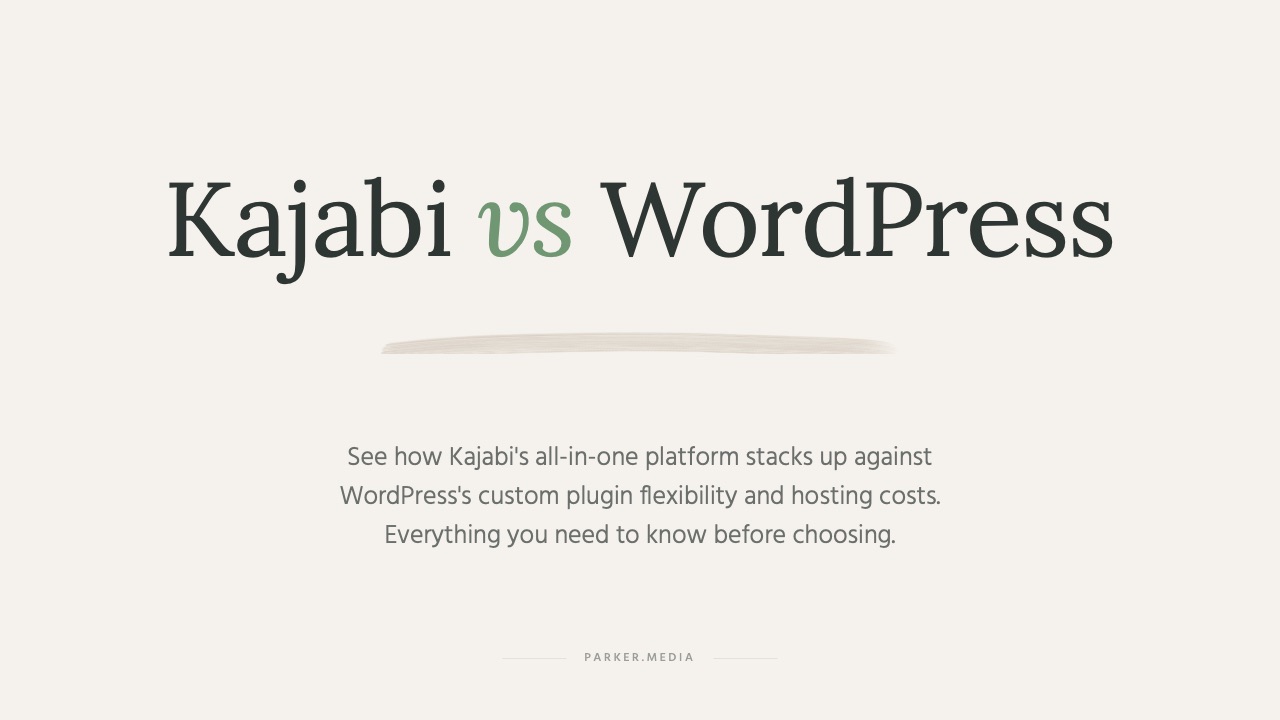 Kajabi vs WordPress

See how Kajabi's all-in-one platform stacks up against WordPress's custom plugin flexibility and hosting costs. Everything you need to know before choosing.

PARKER.MEDIA